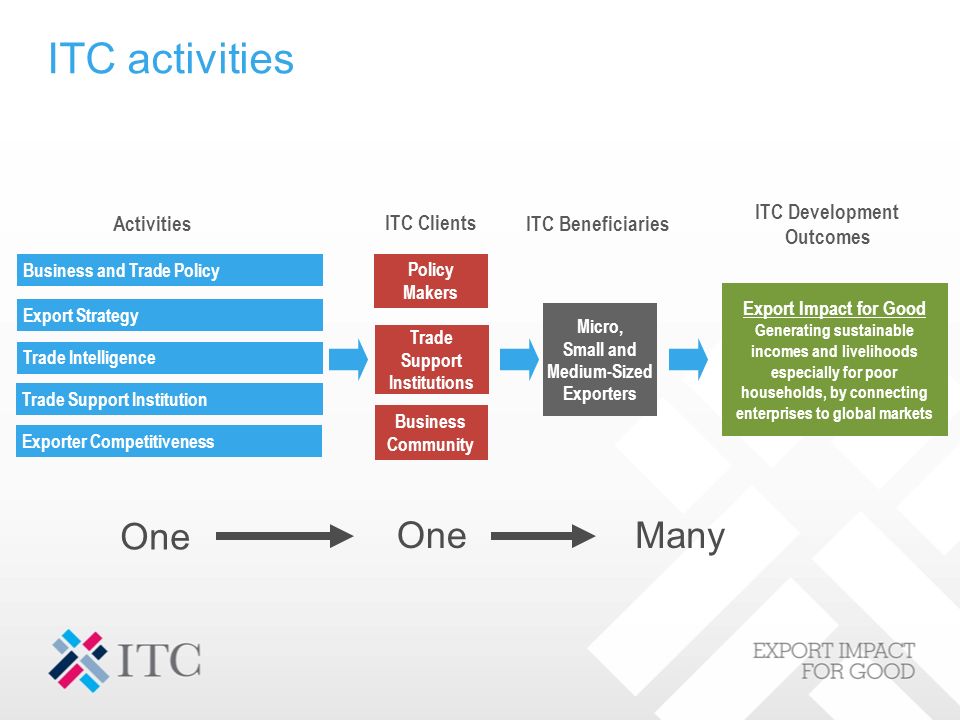 ITC activities

Activities

Business and Trade Policy

Export Strategy

Trade Intelligence

Trade Support Institution

Exporter Competitiveness

ITC Clients

Policy Makers

Trade Support Institutions

Business Community

ITC Beneficiaries

Micro, Small and Medium-Sized Exporters

ITC Development Outcomes

Export Impact for Good
Generating sustainable incomes and livelihoods especially for poor households, by connecting enterprises to global markets

One

One

Many

ITC

EXPORT IMPACT FOR GOOD